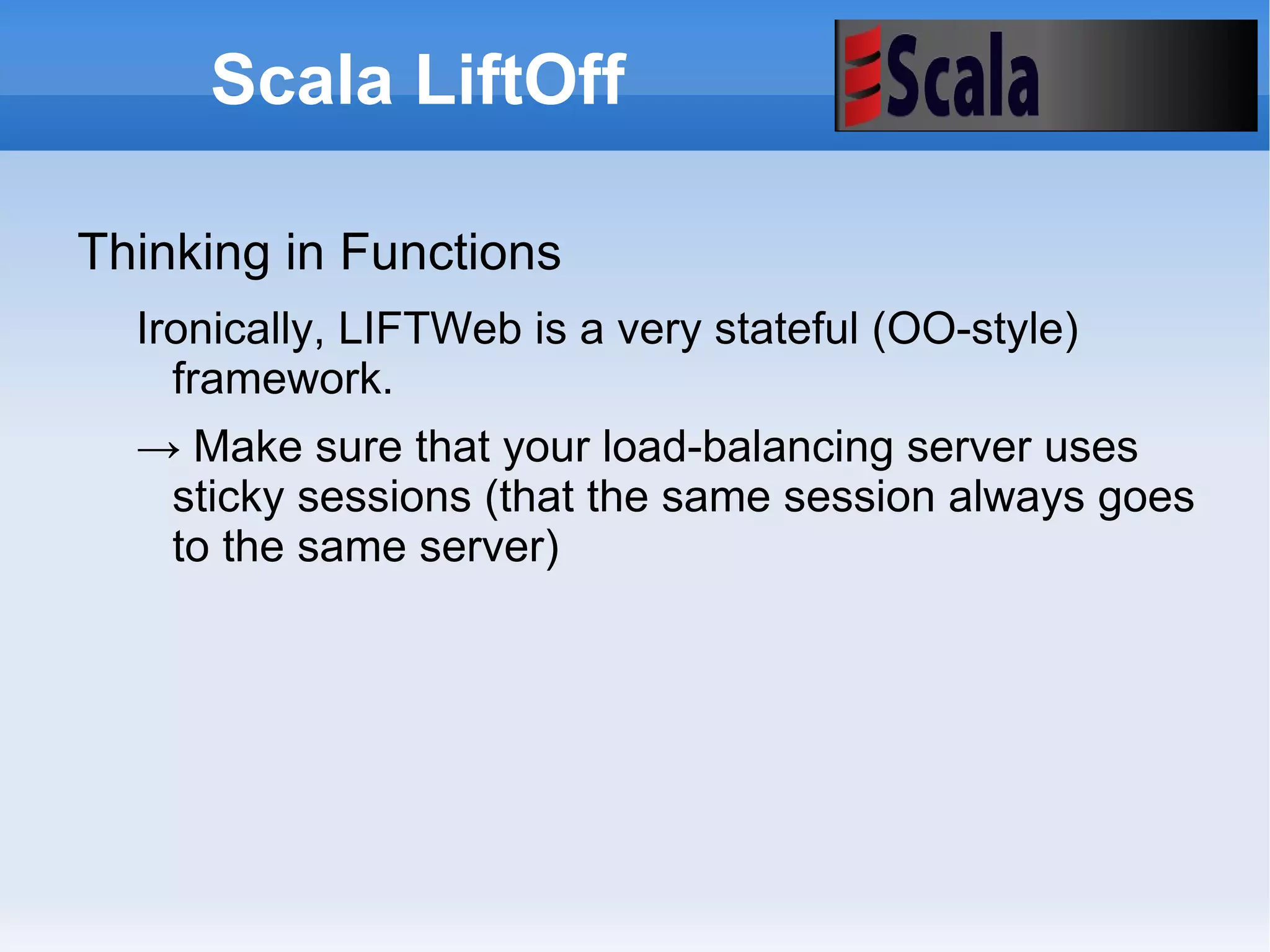 Scala LiftOff

Scala

Thinking in Functions

Ironically, LIFTWeb is a very stateful (OO-style) framework.

→ Make sure that your load-balancing server uses sticky sessions (that the same session always goes to the same server)